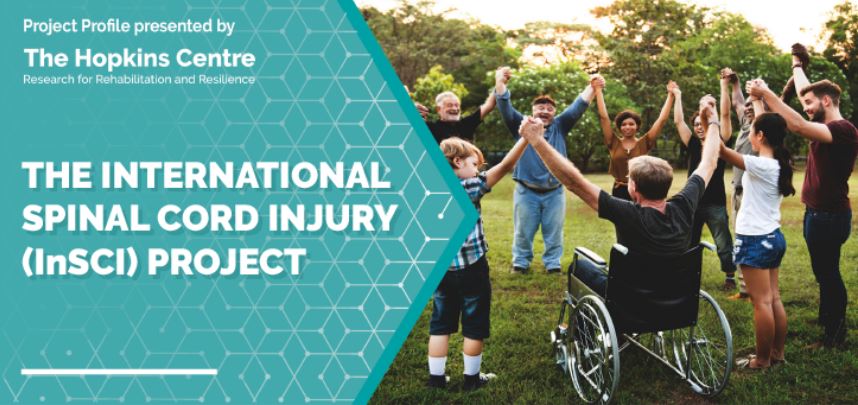 Project Profile presented by

The Hopkins Centre
Research for Rehabilitation and Resilience

THE INTERNATIONAL SPINAL CORD INJURY (InSCI) PROJECT